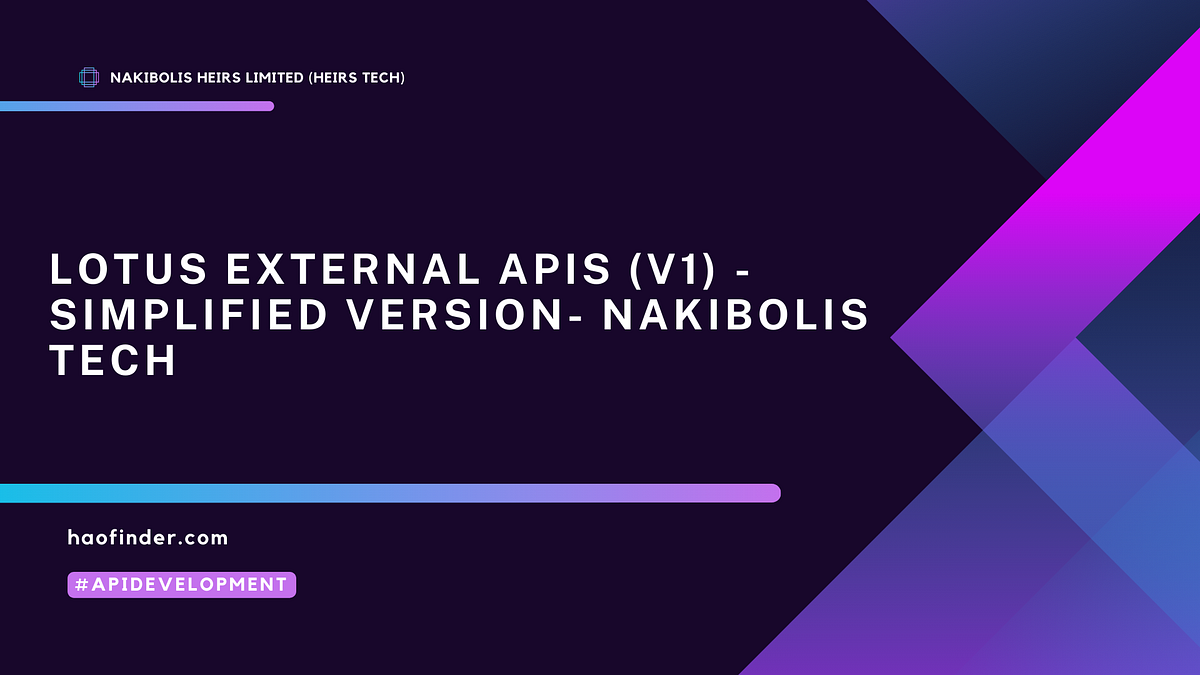 NAKIBOLIS HEIRS LIMITED (HEIRS TECH)

LOTUS EXTERNAL APIS (V1) - SIMPLIFIED VERSION- NAKIBOLIS TECH

haofinder.com

#APIDEVELOPMENT